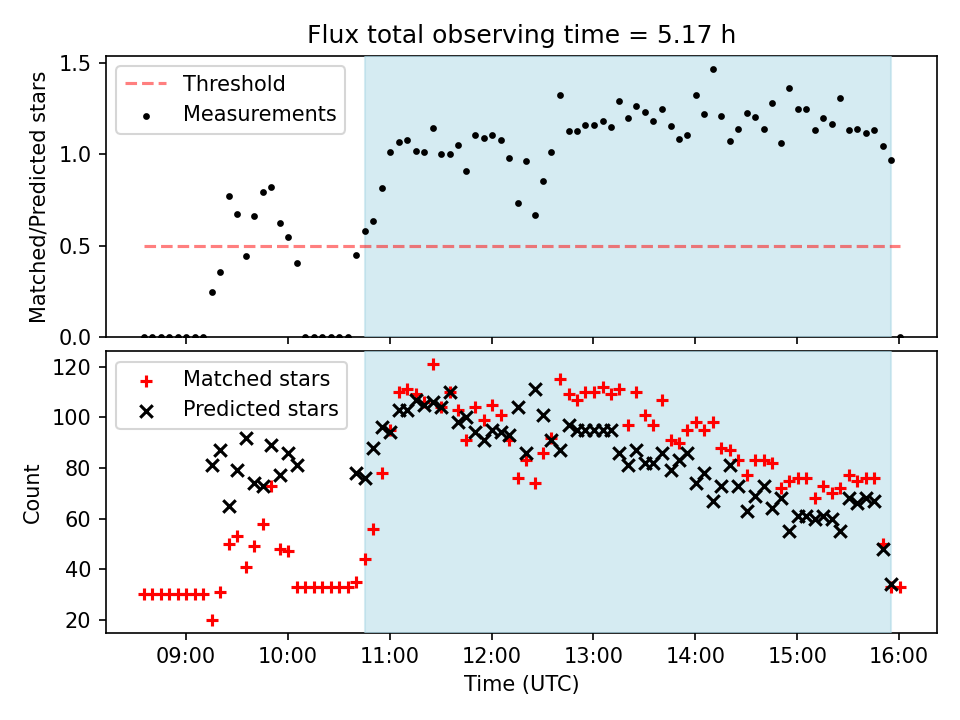 Flux total observing time = 5.17 h

Threshold
Measurements

Matched/Predicted stars

1.5
1.0
0.5
0.0

Matched stars
Predicted stars

Count

120
100
80
60
40
20

09:00
10:00
11:00
12:00
13:00
14:00
15:00
16:00

Time (UTC)